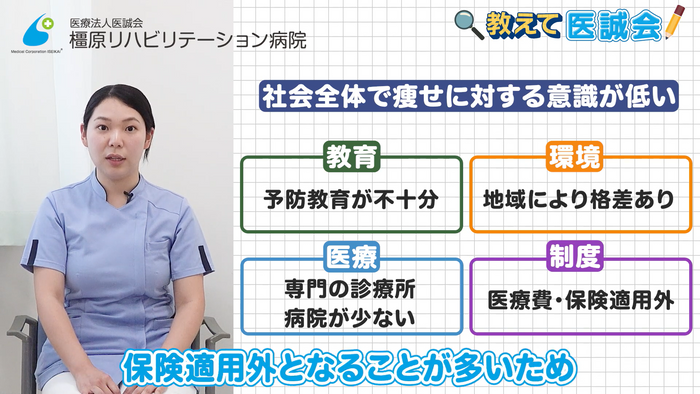 Medical Corporation ISEIKAI

医療法人医誠会
橿原リハビリテーション病院

教えて 医誠会

社会全体で痩せに対する意識が低い

教育
予防教育が不十分

環境
地域により格差あり

医療
専門の診療所
病院が少ない

制度
医療費・保険適用外

保険適用外となることが多いため